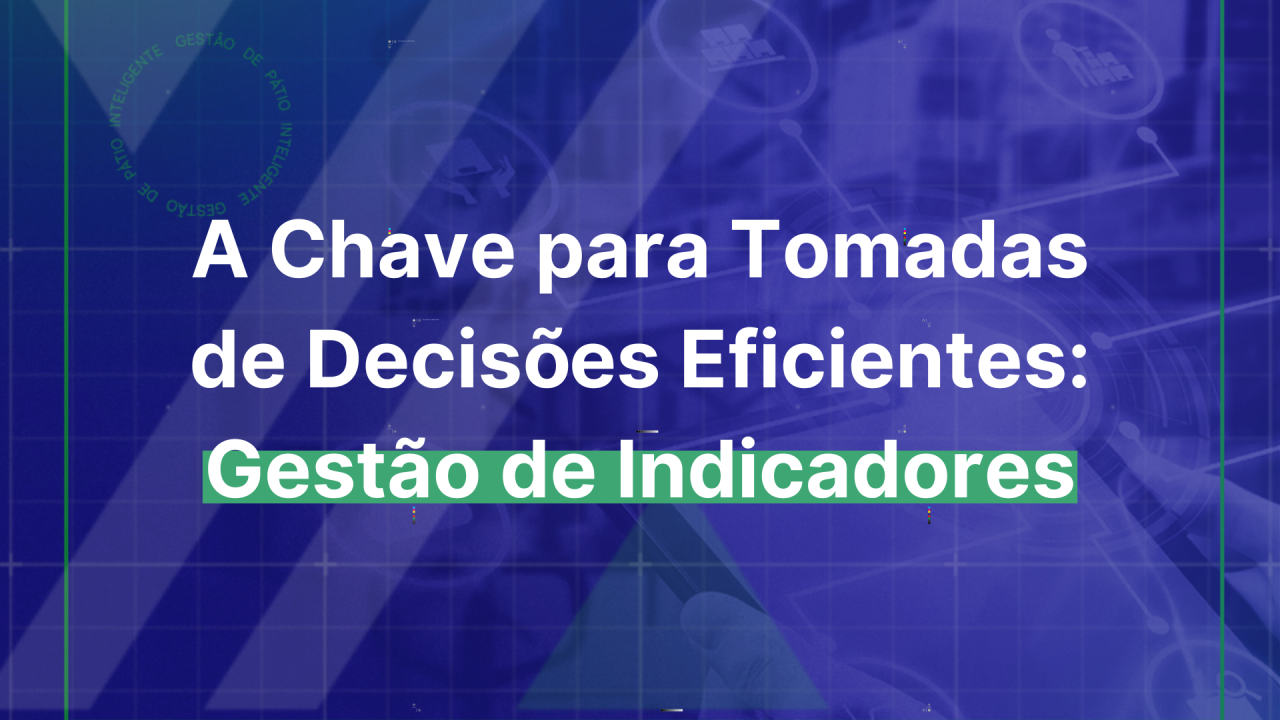 GESTÃO DE PÁTIO INTELIGENTE GESTÃO DE PÁTIO INTELIGENTE

A Chave para Tomadas de Decisões Eficientes: Gestão de Indicadores